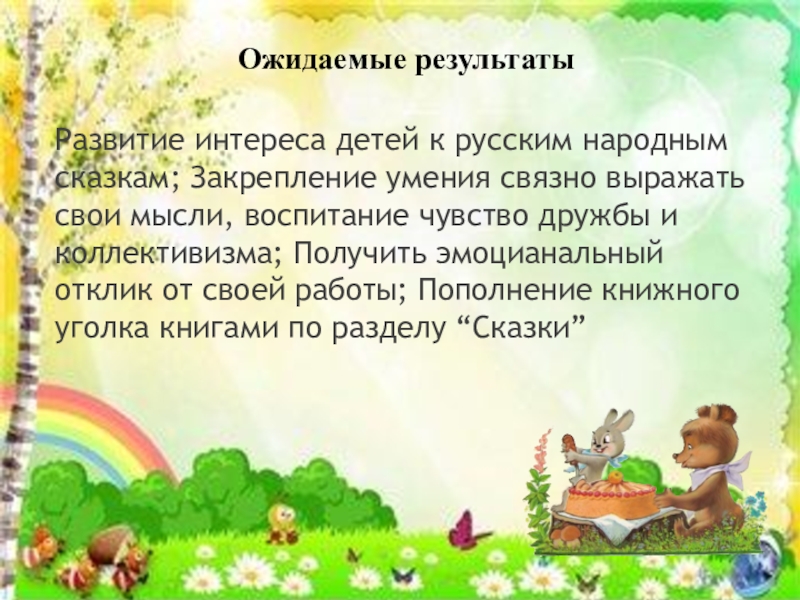 Ожидаемые результаты

Развитие интереса детей к русским народным сказкам; Закрепление умения связно выражать свои мысли, воспитание чувство дружбы и коллективизма; Получить эмоцианальный отклик от своей работы; Пополнение книжного уголка книгами по разделу “Сказки”